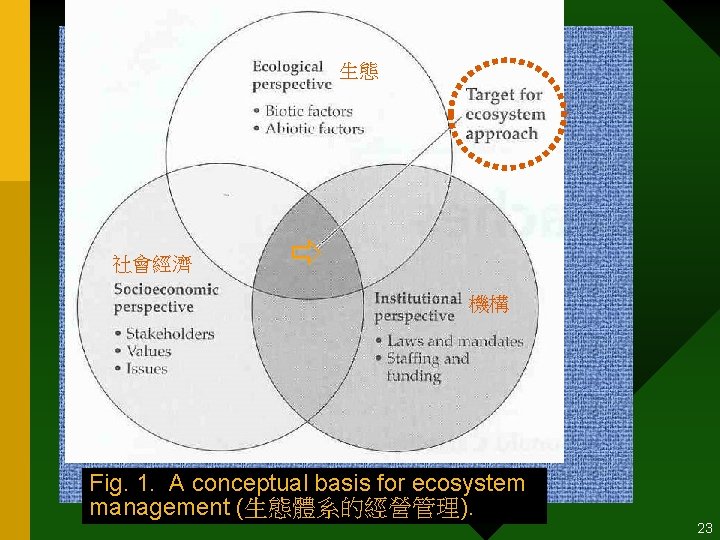 Ecological perspective 生態

• Biotic factors
• Abiotic factors

Target for ecosystem approach

社會經濟

Socioeconomic perspective

• Stakeholders
• Values
• Issues

Institutional perspective 機構

• Laws and mandates
• Staffing and funding

Fig. 1. A conceptual basis for ecosystem management (生態體系的經營管理).

23